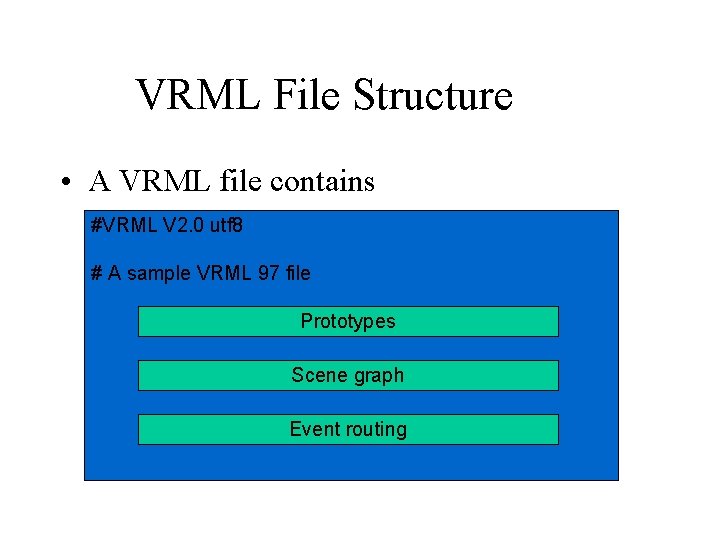 VRML File Structure

• A VRML file contains

#VRML V2.0 utf8

# A sample VRML 97 file

Prototypes

Scene graph

Event routing